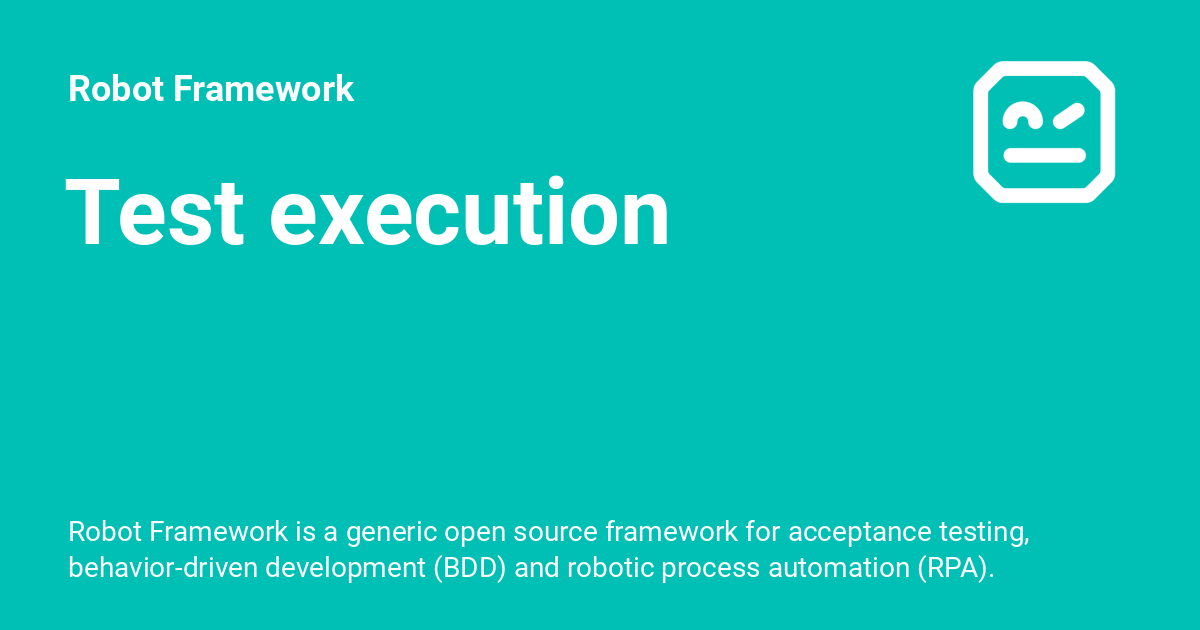 Robot Framework

Test execution

Robot Framework is a generic open source framework for acceptance testing, behavior-driven development (BDD) and robotic process automation (RPA).